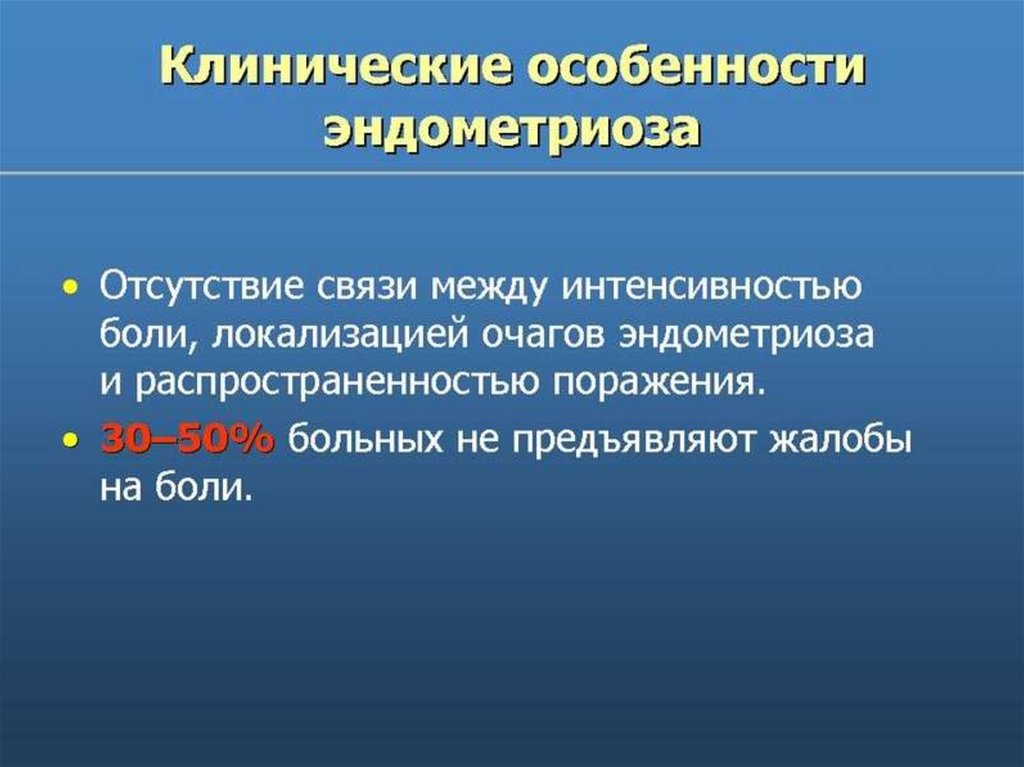 Клинические особенности эндометриоза

• Отсутствие связи между интенсивностью боли, локализацией очагов эндометриоза и распространенностью поражения.
• 30–50% больных не предъявляют жалобы на боли.